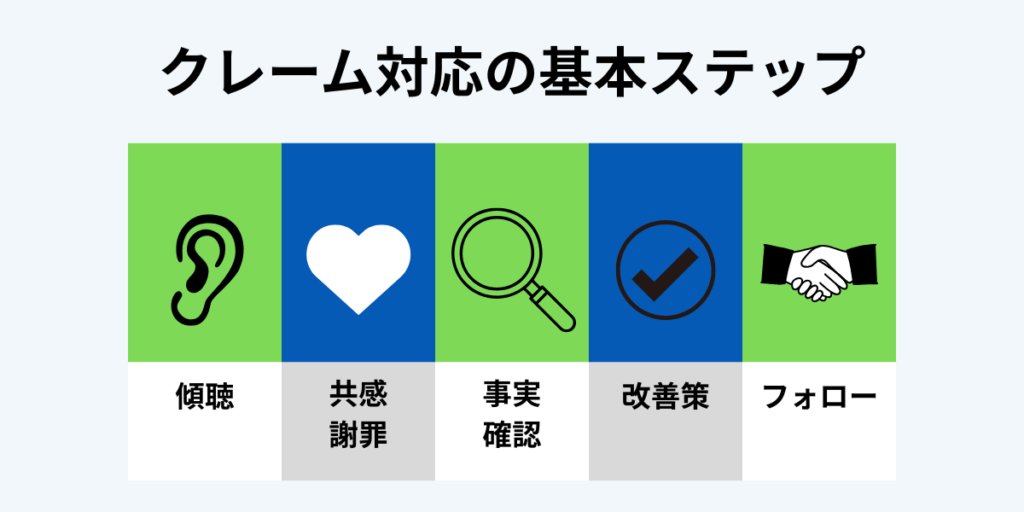 クレーム対応の基本ステップ

傾聴

共感
謝罪

事実
確認

改善策

フォロー